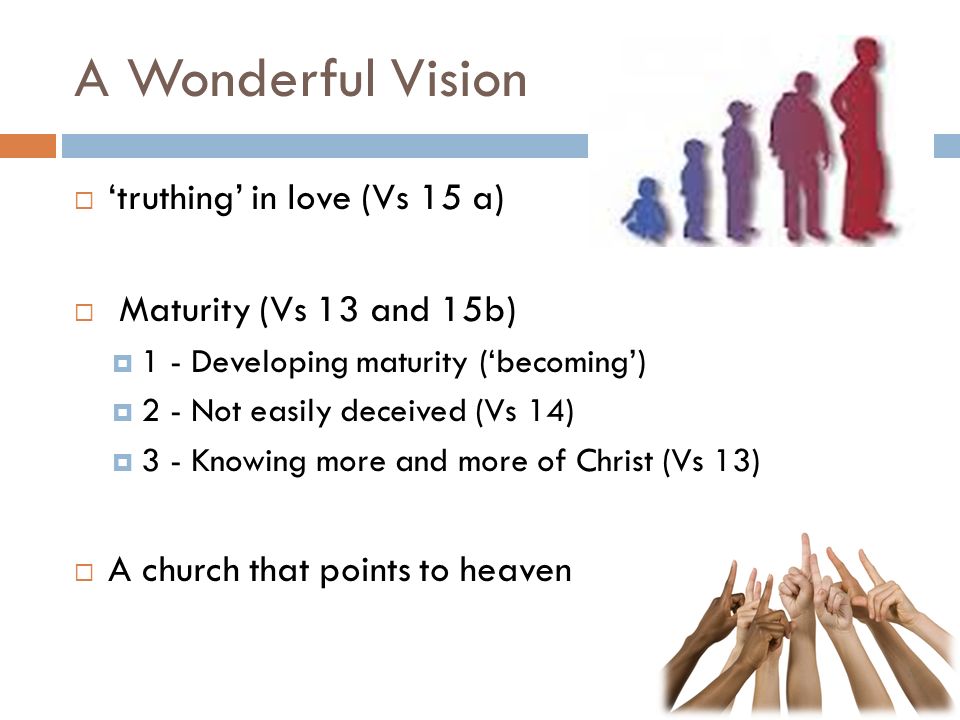 A Wonderful Vision

‘truthing’ in love (Vs 15 a)

Maturity (Vs 13 and 15b)

1 - Developing maturity (‘becoming’)

2 - Not easily deceived (Vs 14)

3 - Knowing more and more of Christ (Vs 13)

A church that points to heaven